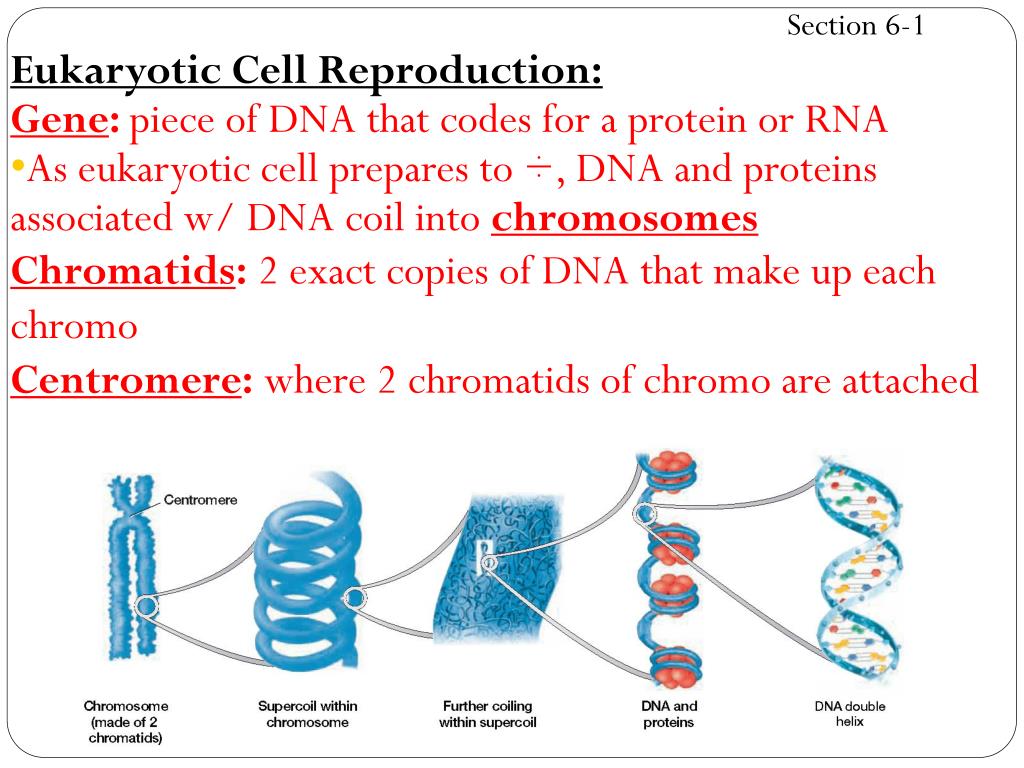 Section 6-1

Eukaryotic Cell Reproduction:

Gene: piece of DNA that codes for a protein or RNA

•As eukaryotic cell prepares to ÷, DNA and proteins associated w/ DNA coil into chromosomes

Chromatids: 2 exact copies of DNA that make up each chromo

Centromere: where 2 chromatids of chromo are attached

Centromere

Chromosome (made of 2 chromatids)

Supercoil within chromosome

Further coiling within supercoil

DNA and proteins

DNA double helix